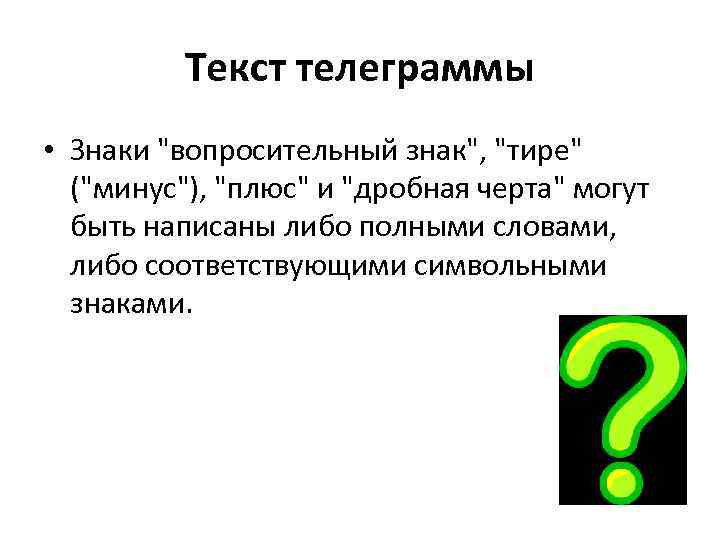 Текст телеграммы

• Знаки "вопросительный знак", "тире" ("минус"), "плюс" и "дробная черта" могут быть написаны либо полными словами, либо соответствующими символьными знаками.

?